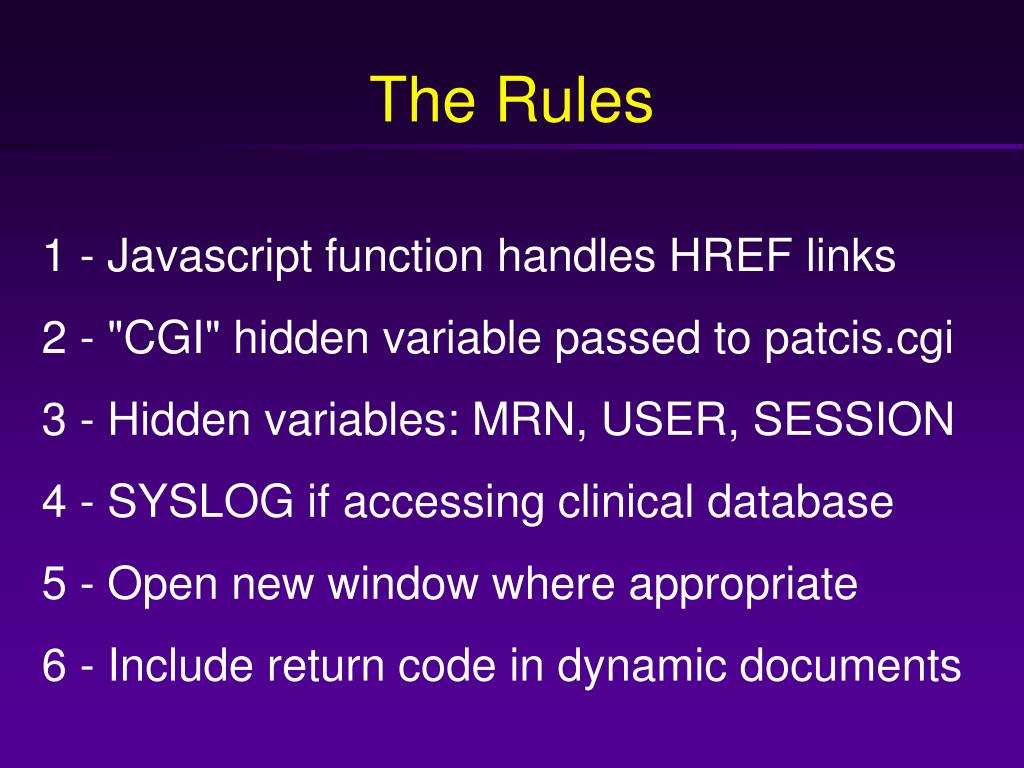 The Rules

1 - Javascript function handles HREF links

2 - "CGI" hidden variable passed to patcis.cgi

3 - Hidden variables: MRN, USER, SESSION

4 - SYSLOG if accessing clinical database

5 - Open new window where appropriate

6 - Include return code in dynamic documents